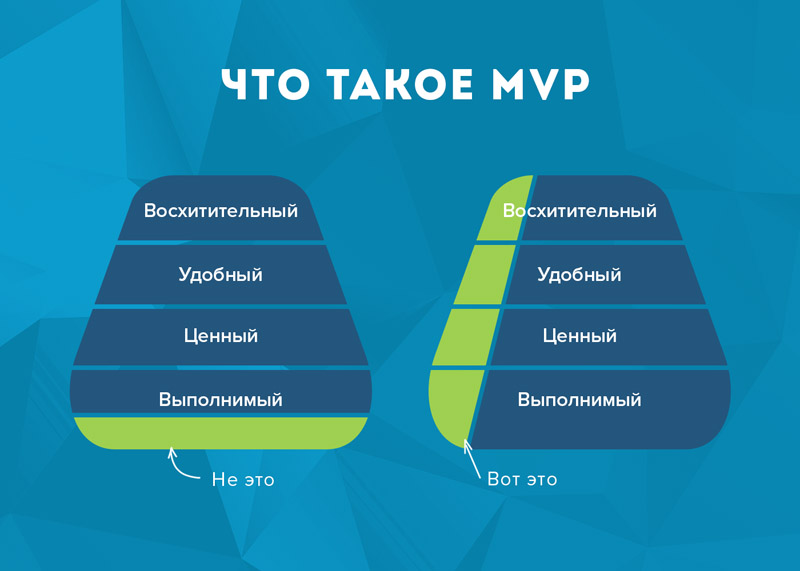 ЧТО ТАКОЕ MVP

Восхитительный

Удобный

Ценный

Выполнимый

Не это

Восхитительный

Удобный

Ценный

Выполнимый

Вот это